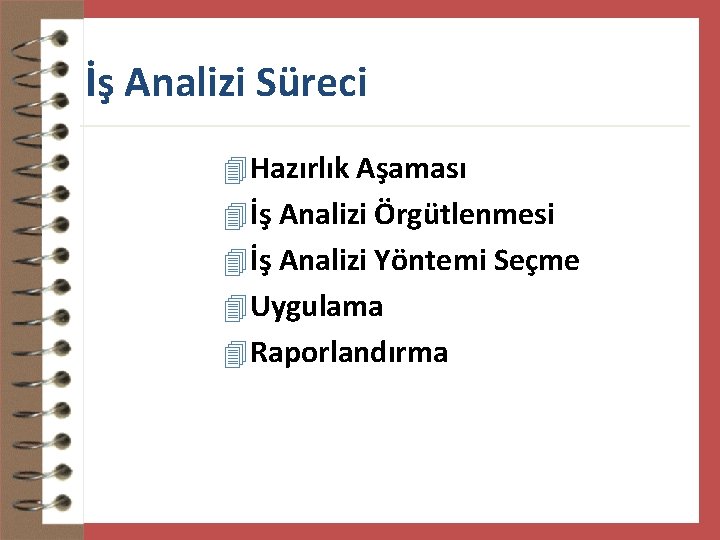 İş Analizi Süreci

Hazırlık Aşaması
İş Analizi Örgütlenmesi
İş Analizi Yöntemi Seçme
Uygulama
Raporlandırma